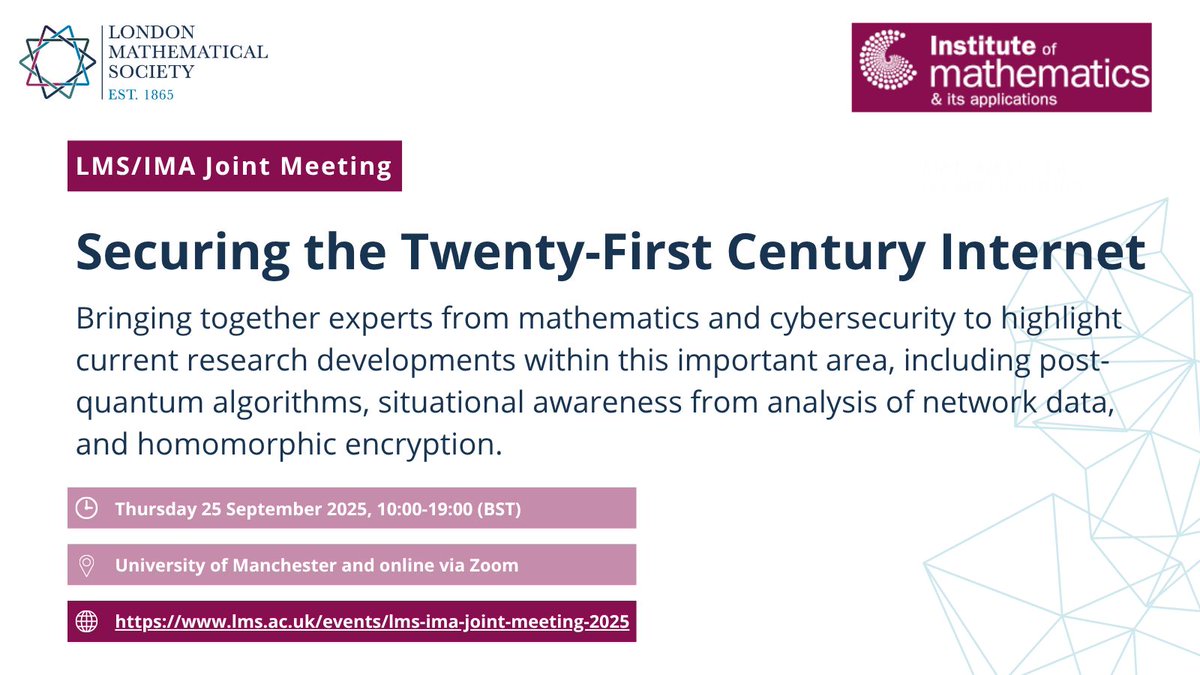 LONDON MATHEMATICAL SOCIETY
EST. 1865

Institute of mathematics & its applications

LMS/IMA Joint Meeting

Securing the Twenty-First Century Internet

Bringing together experts from mathematics and cybersecurity to highlight current research developments within this important area, including post-quantum algorithms, situational awareness from analysis of network data, and homomorphic encryption.

Thursday 25 September 2025, 10:00-19:00 (BST)

University of Manchester and online via Zoom

https://www.lms.ac.uk/events/lms-ima-joint-meeting-2025